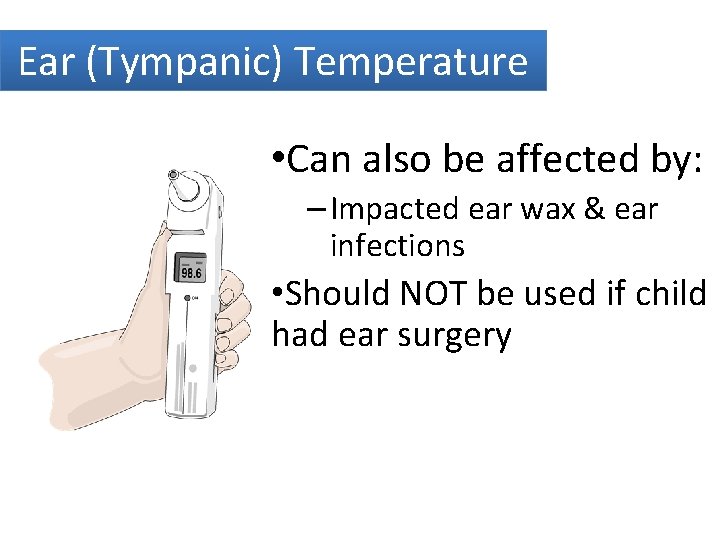 Ear (Tympanic) Temperature

98.6

•Can also be affected by:

– Impacted ear wax & ear infections

•Should NOT be used if child had ear surgery